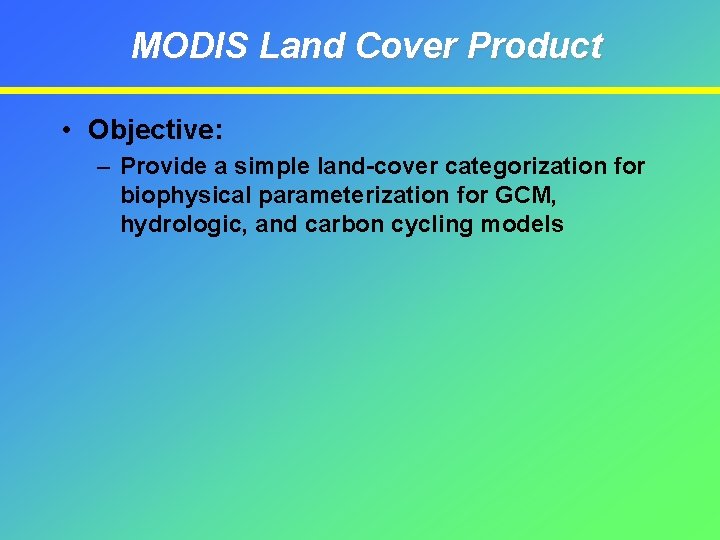 MODIS Land Cover Product

• Objective:

– Provide a simple land-cover categorization for biophysical parameterization for GCM, hydrologic, and carbon cycling models